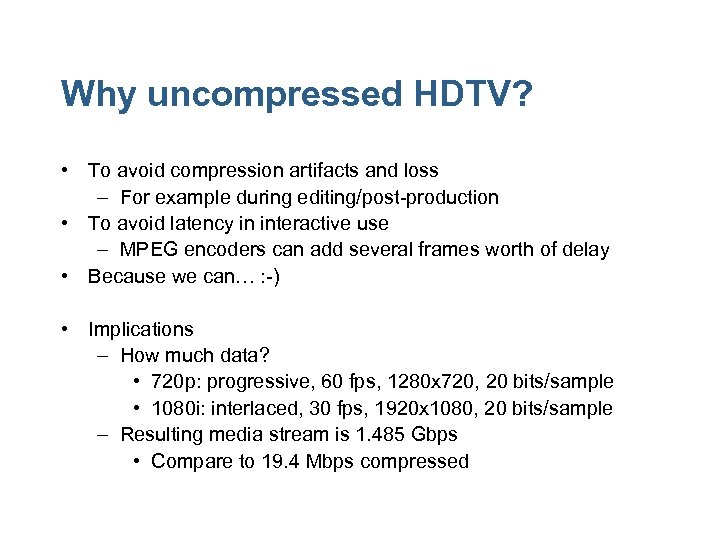 Why uncompressed HDTV?

• To avoid compression artifacts and loss
  – For example during editing/post-production
• To avoid latency in interactive use
  – MPEG encoders can add several frames worth of delay
• Because we can… :-)

• Implications
  – How much data?
    • 720p: progressive, 60 fps, 1280x720, 20 bits/sample
    • 1080i: interlaced, 30 fps, 1920x1080, 20 bits/sample
  – Resulting media stream is 1.485 Gbps
    • Compare to 19.4 Mbps compressed